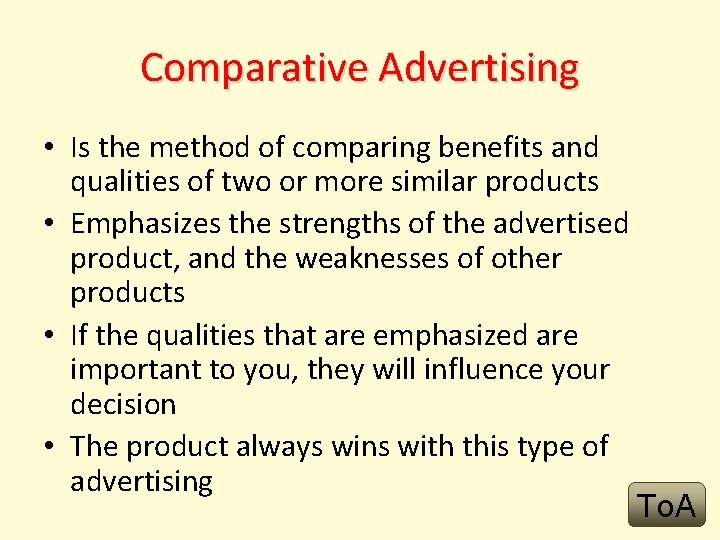 Comparative Advertising

• Is the method of comparing benefits and qualities of two or more similar products
• Emphasizes the strengths of the advertised product, and the weaknesses of other products
• If the qualities that are emphasized are important to you, they will influence your decision
• The product always wins with this type of advertising

ToA